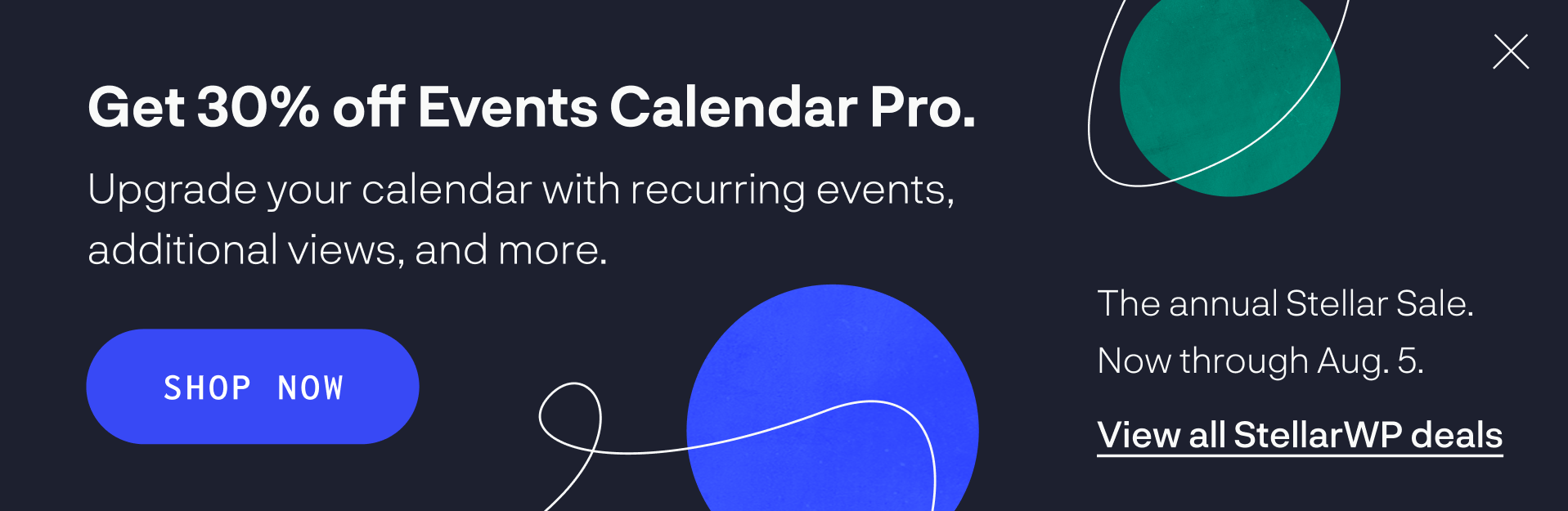 Get 30% off Events Calendar Pro.

Upgrade your calendar with recurring events, additional views, and more.

SHOP NOW

The annual Stellar Sale.
Now through Aug. 5.

View all StellarWP deals